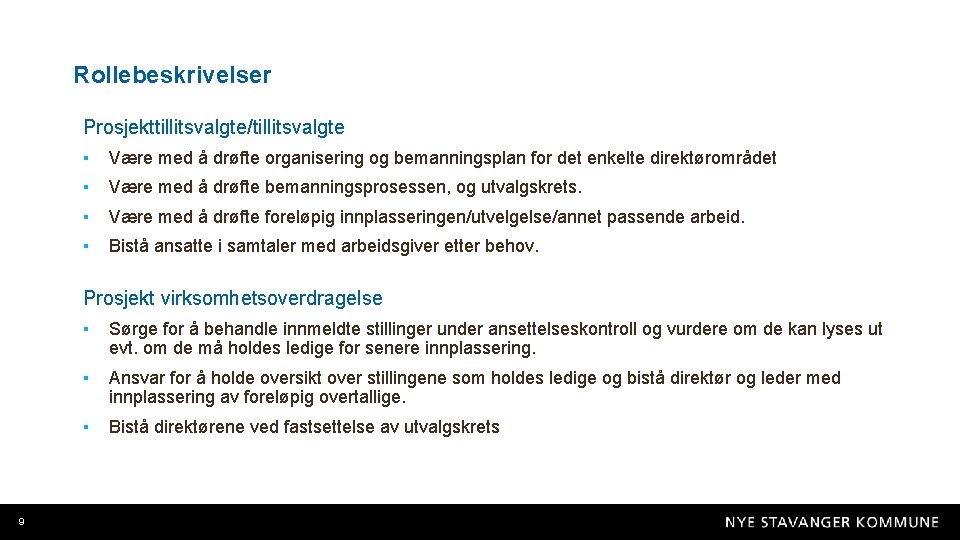 Rollebeskrivelser

Prosjekttillitsvalgte/tillitsvalgte

▪ Være med å drøfte organisering og bemanningsplan for det enkelte direktørområdet

▪ Være med å drøfte bemanningsprosessen, og utvalgskrets.

▪ Være med å drøfte foreløpig innplasseringen/utvelgelse/annet passende arbeid.

▪ Bistå ansatte i samtaler med arbeidsgiver etter behov.

Prosjekt virksomhetsoverdragelse

▪ Sørge for å behandle innmeldte stillinger under ansettelseskontroll og vurdere om de kan lyses ut evt. om de må holdes ledige for senere innplassering.

▪ Ansvar for å holde oversikt over stillingene som holdes ledige og bistå direktør og leder med innplassering av foreløpig overtallige.

▪ Bistå direktørene ved fastsettelse av utvalgskrets

9

NYE STAVANGER KOMMUNE